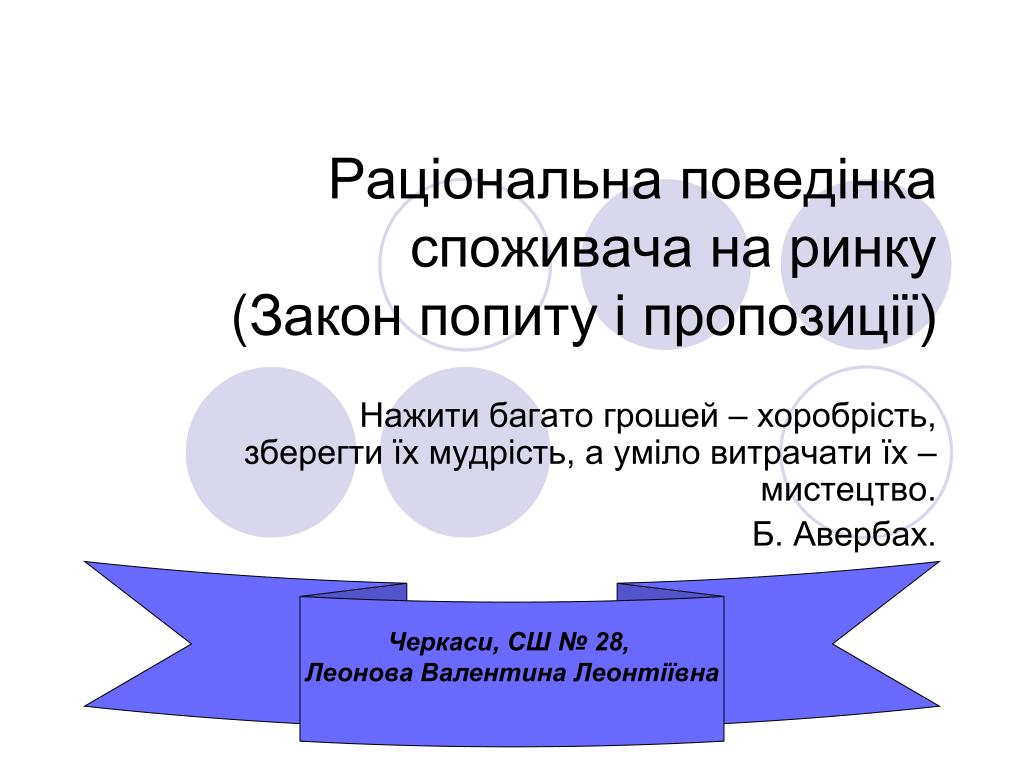 Раціональна поведінка споживача на ринку
(Закон попиту і пропозиції)

Нажити багато грошей – хоробрість, зберегти їх мудрість, а уміло витрачати їх – мистецтво.

Б. Авербах.

Черкаси, СШ № 28,
Леонова Валентина Леонтіївна